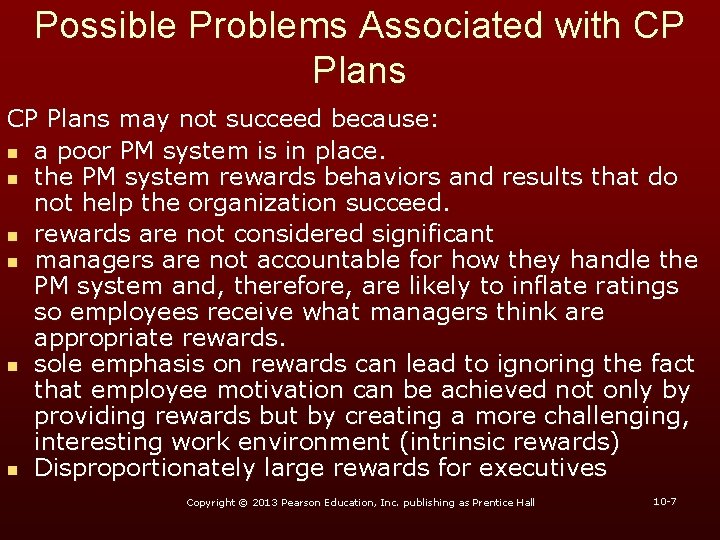 Possible Problems Associated with CP Plans

CP Plans may not succeed because:

- a poor PM system is in place.
- the PM system rewards behaviors and results that do not help the organization succeed.
- rewards are not considered significant
- managers are not accountable for how they handle the PM system and, therefore, are likely to inflate ratings so employees receive what managers think are appropriate rewards.
- sole emphasis on rewards can lead to ignoring the fact that employee motivation can be achieved not only by providing rewards but by creating a more challenging, interesting work environment (intrinsic rewards)
- Disproportionately large rewards for executives

Copyright © 2013 Pearson Education, Inc. publishing as Prentice Hall

10-7